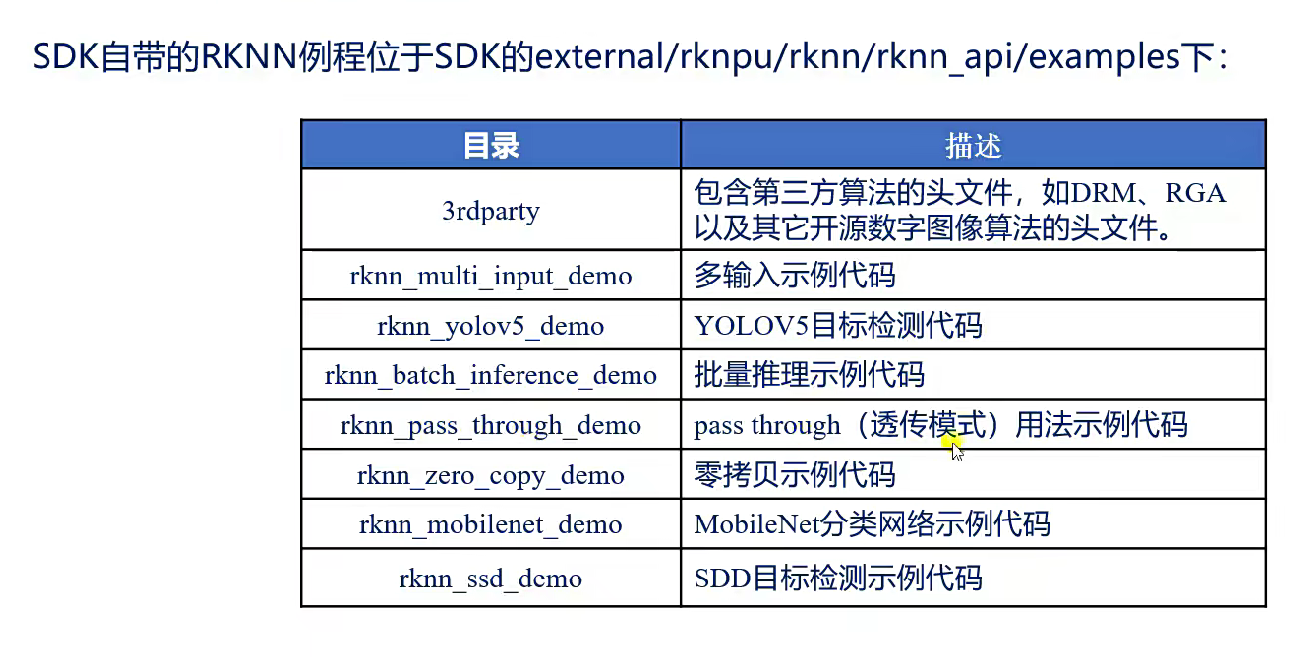 SDK自带的RKNN例程位于SDK的external/rknpu/rknn/rknn_api/examples下：

| 目录 | 描述 |
|---|---|
| 3rdparty | 包含第三方算法的头文件，如DRM、RGA以及其它开源数字图像算法的头文件。 |
| rknn_multi_input_demo | 多输入示例代码 |
| rknn_yolov5_demo | YOLOV5目标检测代码 |
| rknn_batch_inference_demo | 批量推理示例代码 |
| rknn_pass_through_demo | pass through（透传模式）用法示例代码 |
| rknn_zero_copy_demo | 零拷贝示例代码 |
| rknn_mobilenet_demo | MobileNet分类网络示例代码 |
| rknn_ssd_demo | SDD目标检测示例代码 |